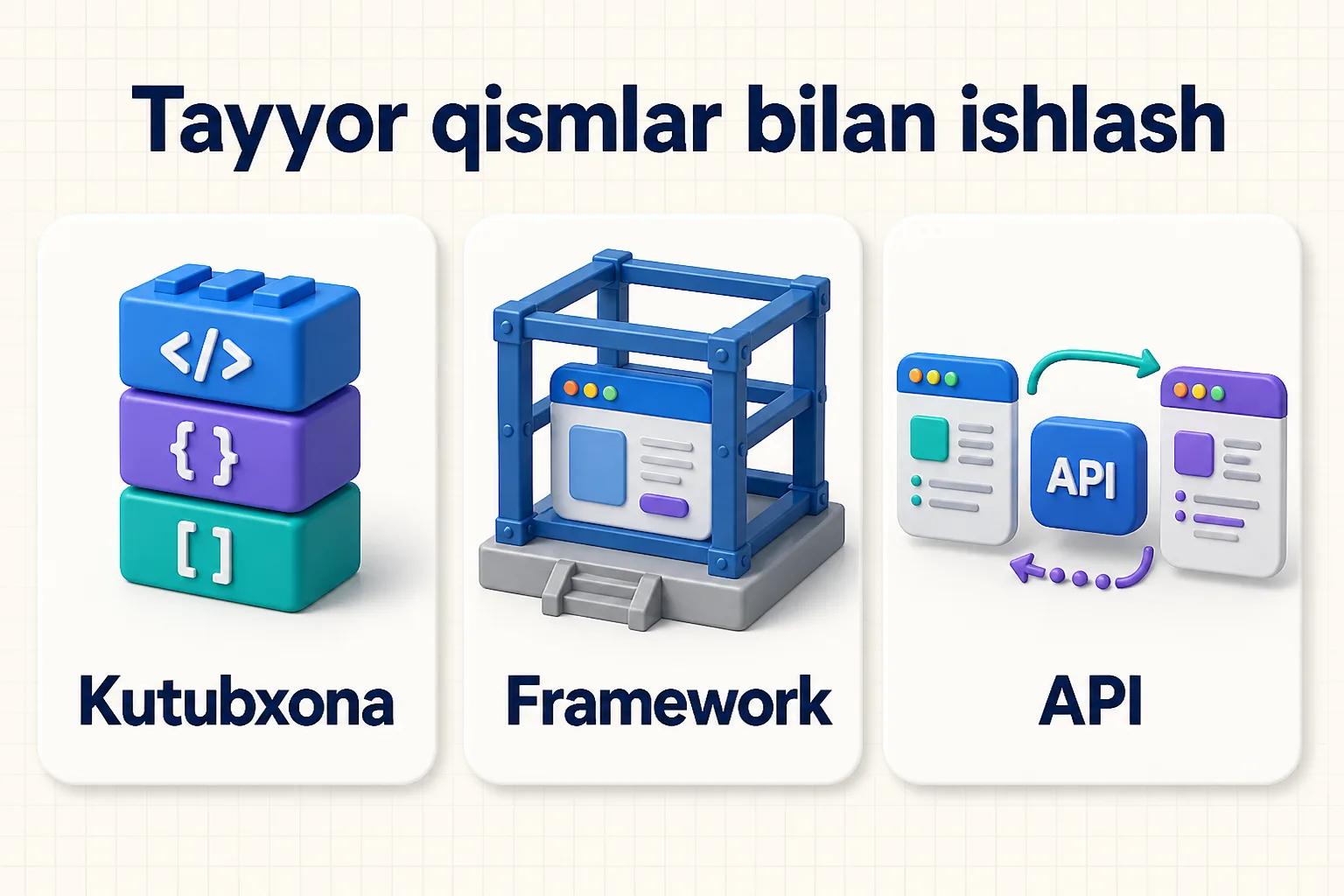 Tayyor qismlar bilan ishlash

</>

{ }

[ ]

Kutubxona

Framework

API

API